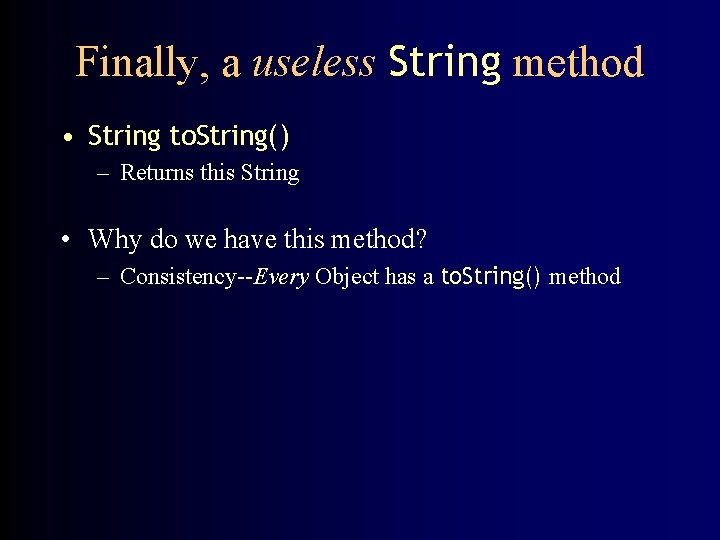 Finally, a useless String method

• String toString()
– Returns this String

• Why do we have this method?
– Consistency--Every Object has a toString() method